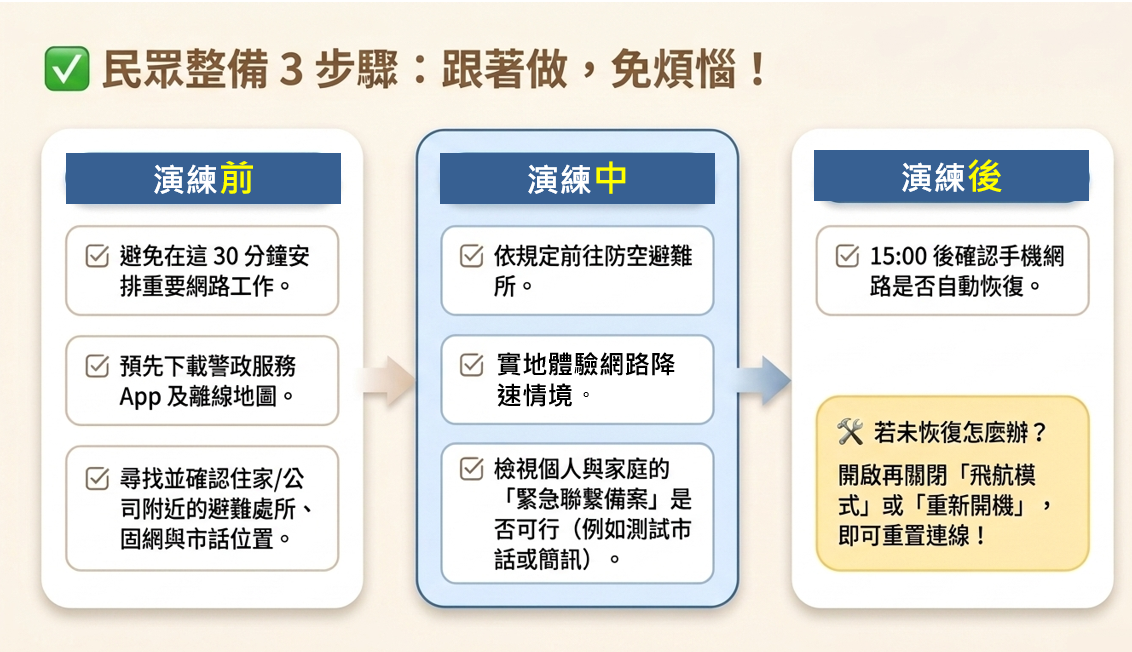 ✅ 民眾整備 3 步驟：跟著做，免煩惱！

演練前

☑ 避免在這 30 分鐘安排重要網路工作。

☑ 預先下載警政服務 App 及離線地圖。

☑ 尋找並確認住家/公司附近的避難處所、固網與市話位置。

演練中

☑ 依規定前往防空避難所。

☑ 實地體驗網路降速情境。

☑ 檢視個人與家庭的「緊急聯繫備案」是否可行（例如測試市話或簡訊）。

演練後

☑ 15:00 後確認手機網路是否自動恢復。

🛠 若未恢復怎麼辦？
開啟再關閉「飛航模式」或「重新開機」，即可重置連線！